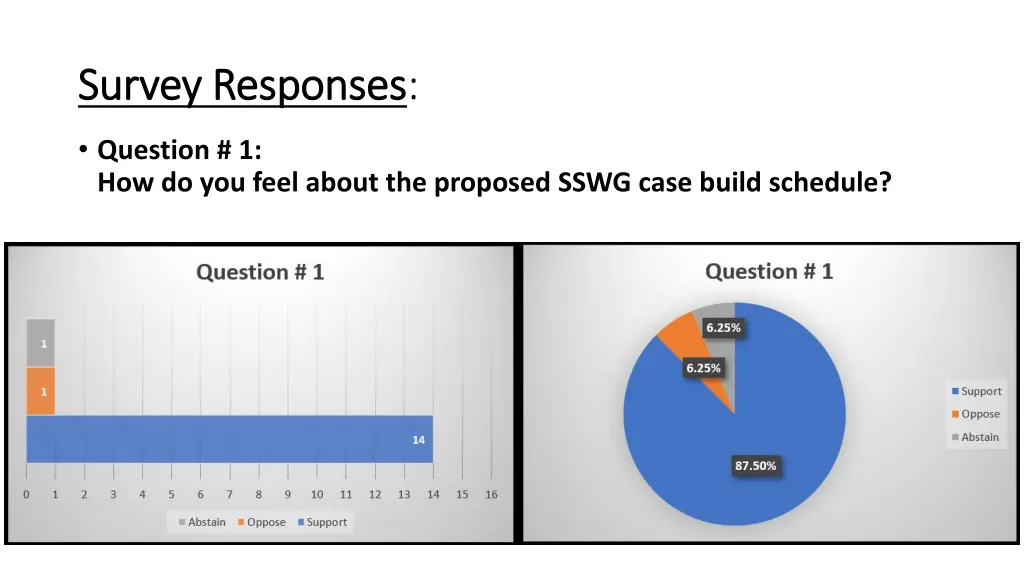 Survey Responses:

• Question # 1:
How do you feel about the proposed SSWG case build schedule?

Question # 1

1
1
14

0 1 2 3 4 5 6 7 8 9 10 11 12 13 14 15 16

Abstain Oppose Support

Question # 1

6.25%
6.25%
87.50%

Support
Oppose
Abstain